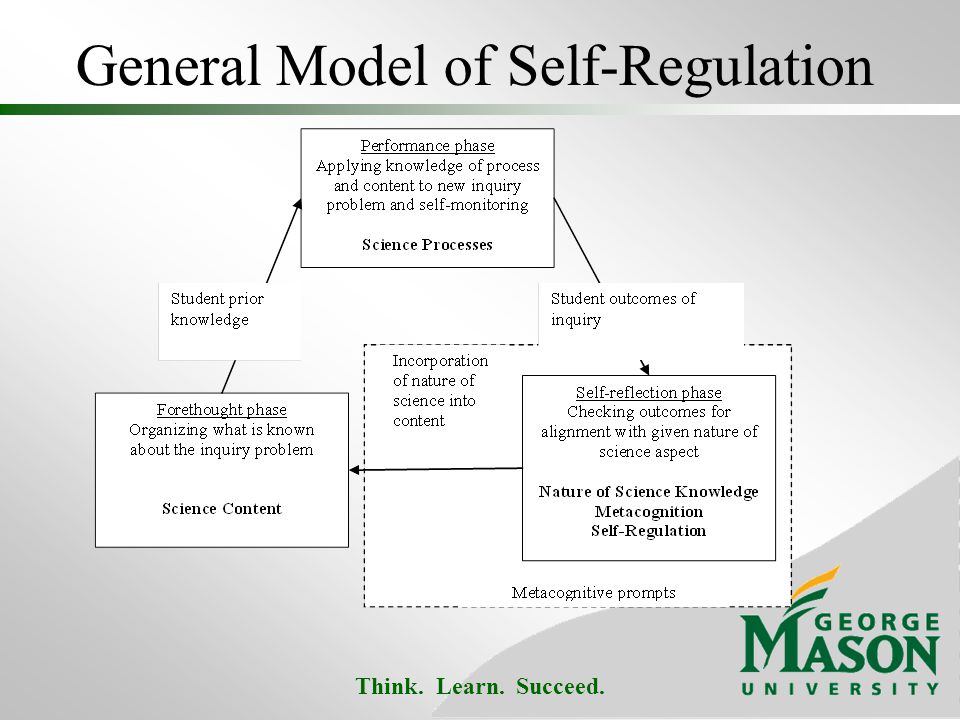 General Model of Self-Regulation

Performance phase
Applying knowledge of process and content to new inquiry problem and self-monitoring

Science Processes

Student prior knowledge

Student outcomes of inquiry

Incorporation of nature of science into content

Forethought phase
Organizing what is known about the inquiry problem

Science Content

Self-reflection phase
Checking outcomes for alignment with given nature of science aspect

Nature of Science Knowledge
Metacognition
Self-Regulation

Metacognitive prompts

Think. Learn. Succeed.

GEORGE MASON UNIVERSITY